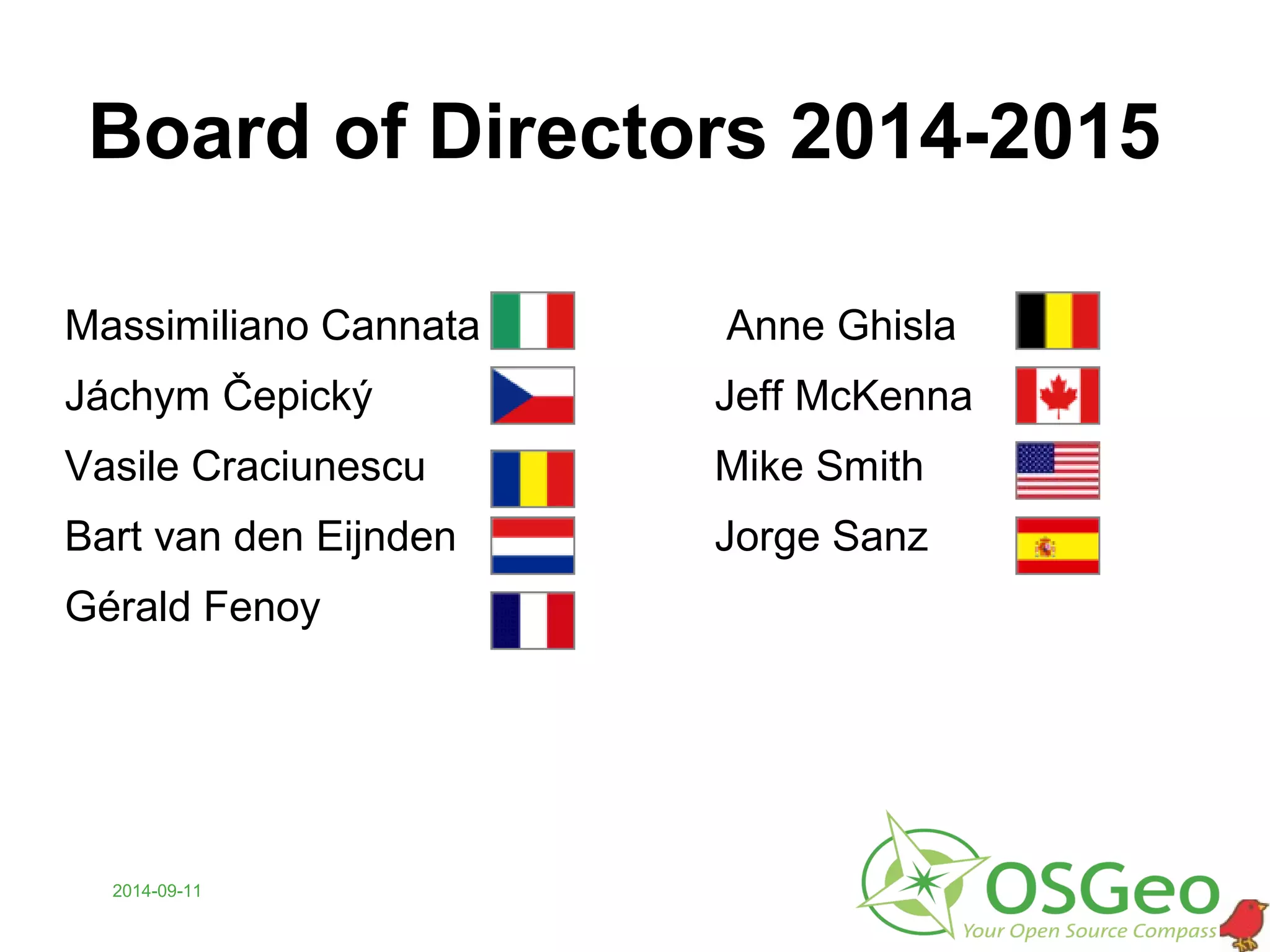 Board of Directors 2014-2015

Massimiliano Cannata
Jáchym Čepický
Vasile Craciunescu
Bart van den Eijnden
Gérald Fenoy

Anne Ghisla
Jeff McKenna
Mike Smith
Jorge Sanz

2014-09-11

OSGeo
Your Open Source Compass